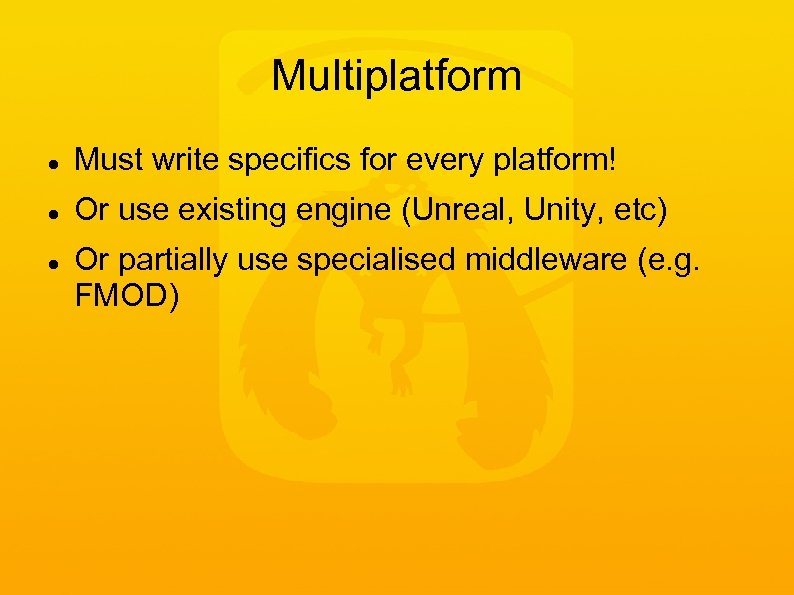 Multiplatform

- Must write specifics for every platform!
- Or use existing engine (Unreal, Unity, etc)
- Or partially use specialised middleware (e.g. FMOD)